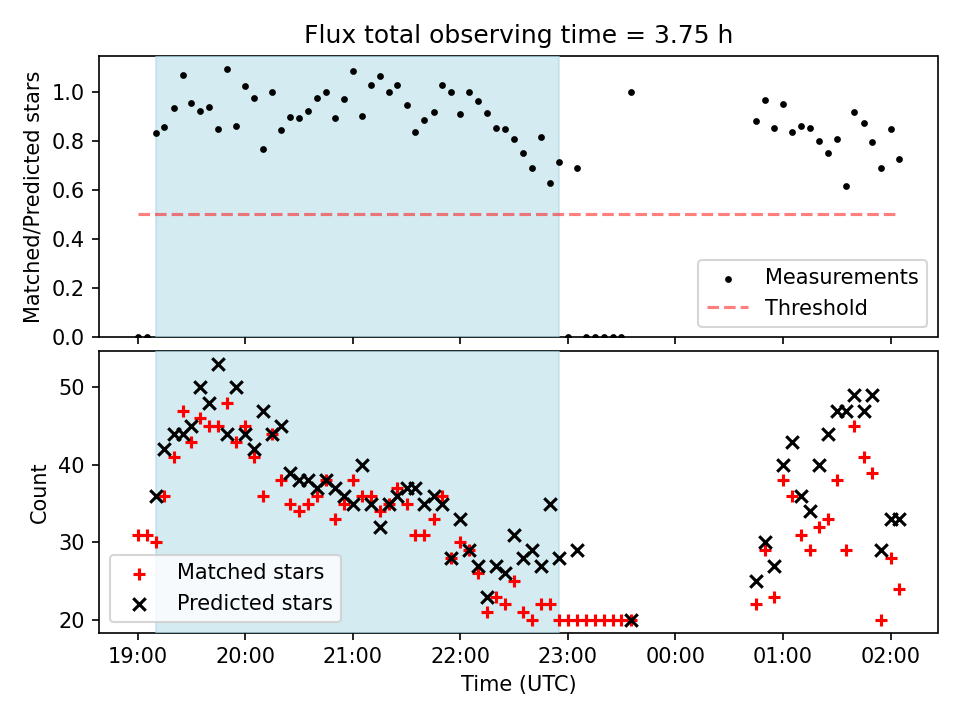 Flux total observing time = 3.75 h

Matched/Predicted stars

1.0
0.8
0.6
0.4
0.2
0.0

Measurements
Threshold

Count

50
40
30
20

Matched stars
Predicted stars

19:00 20:00 21:00 22:00 23:00 00:00 01:00 02:00

Time (UTC)